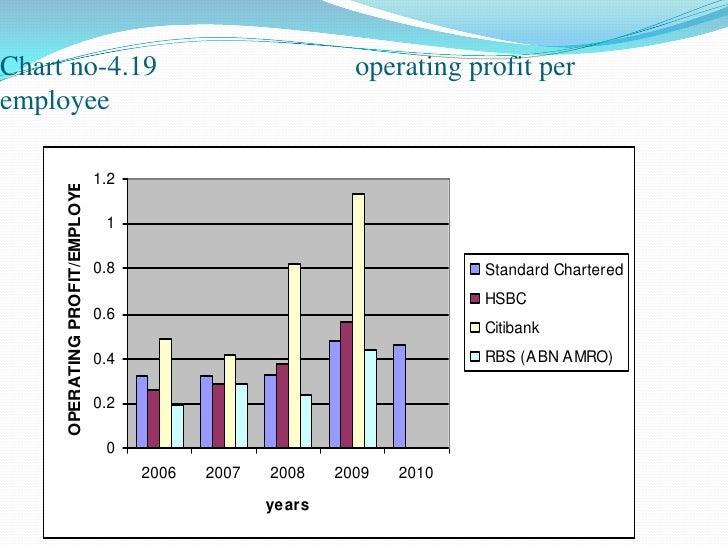 Chart no-4.19 operating profit per employee

OPERATING PROFIT/EMPLOYE

1.2
1
0.8
0.6
0.4
0.2
0

2006 2007 2008 2009 2010

years

Standard Chartered
HSBC
Citibank
RBS (ABN AMRO)